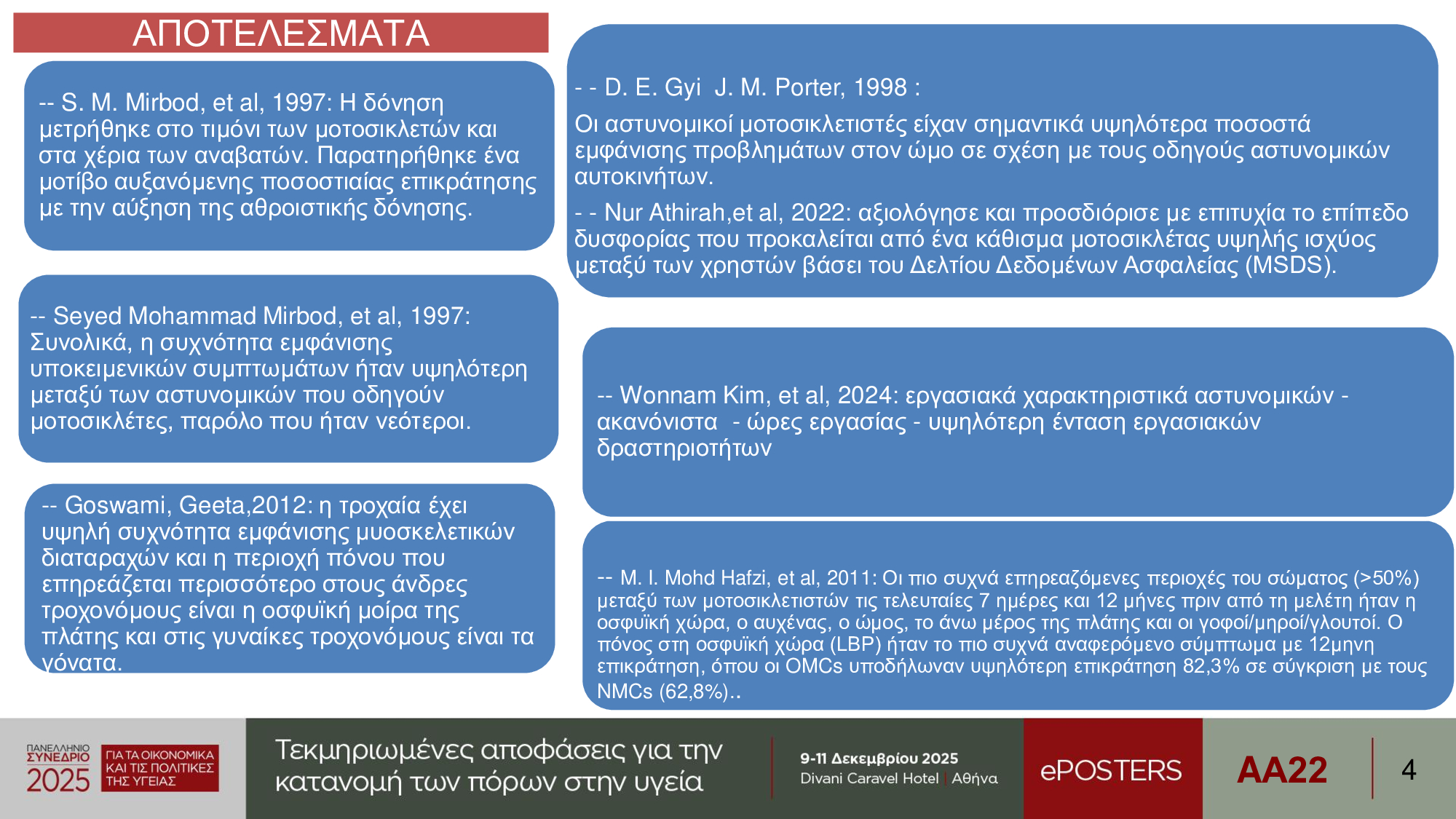 ΑΠΟΤΕΛΕΣΜΑΤΑ

-- S. M. Mirbod, et al, 1997: Η δόνηση μετρήθηκε στο τιμόνι των μοτοσικλετών και στα χέρια των αναβατών. Παρατηρήθηκε ένα μοτίβο αυξανόμενης ποσοστιαίας επικράτησης με την αύξηση της αθροιστικής δόνησης.

-- Seyed Mohammad Mirbod, et al, 1997: Συνολικά, η συχνότητα εμφάνισης υποκειμενικών συμπτωμάτων ήταν υψηλότερη μεταξύ των αστυνομικών που οδηγούν μοτοσικλέτες, παρόλο που ήταν νεότεροι.

-- Goswami, Geeta,2012: η τροχαία έχει υψηλή συχνότητα εμφάνισης μυοσκελετικών διαταραχών και η περιοχή πόνου που επηρεάζεται περισσότερο στους άνδρες τροχονόμους είναι η οσφυϊκή μοίρα της πλάτης και στις γυναίκες τροχονόμους είναι τα γόνατα.

- - D. E. Gyi J. M. Porter, 1998 :
Οι αστυνομικοί μοτοσικλετιστές είχαν σημαντικά υψηλότερα ποσοστά εμφάνισης προβλημάτων στον ώμο σε σχέση με τους οδηγούς αστυνομικών αυτοκινήτων.
- - Nur Athirah,et al, 2022: αξιολόγησε και προσδιόρισε με επιτυχία το επίπεδο δυσφορίας που προκαλείται από ένα κάθισμα μοτοσικλέτας υψηλής ισχύος μεταξύ των χρηστών βάσει του Δελτίου Δεδομένων Ασφαλείας (MSDS).

-- Wonnam Kim, et al, 2024: εργασιακά χαρακτηριστικά αστυνομικών - ακανόνιστα - ώρες εργασίας - υψηλότερη ένταση εργασιακών δραστηριοτήτων

-- M. I. Mohd Hafzi, et al, 2011: Οι πιο συχνά επηρεαζόμενες περιοχές του σώματος (>50%) μεταξύ των μοτοσικλετιστών τις τελευταίες 7 ημέρες και 12 μήνες πριν από τη μελέτη ήταν η οσφυϊκή χώρα, ο αυχένας, ο ώμος, το άνω μέρος της πλάτης και οι γοφοί/μηροί/γλουτοί. Ο πόνος στη οσφυϊκή χώρα (LBP) ήταν το πιο συχνά αναφερόμενο σύμπτωμα με 12μηνη επικράτηση, όπου οι OMCs υποδήλωναν υψηλότερη επικράτηση 82,3% σε σύγκριση με τους NMCs (62,8%)..

ΠΑΝΕΛΛΗΝΙΟ ΣΥΝΕΔΡΙΟ 2025 ΓΙΑ ΤΑ ΟΙΚΟΝΟΜΙΚΑ ΚΑΙ ΤΙΣ ΠΟΛΙΤΙΚΕΣ ΤΗΣ ΥΓΕΙΑΣ
Τεκμηριωμένες αποφάσεις για την κατανομή των πόρων στην υγεία
9-11 Δεκεμβρίου 2025 Divani Caravel Hotel | Αθήνα
ePOSTERS
AA22
4